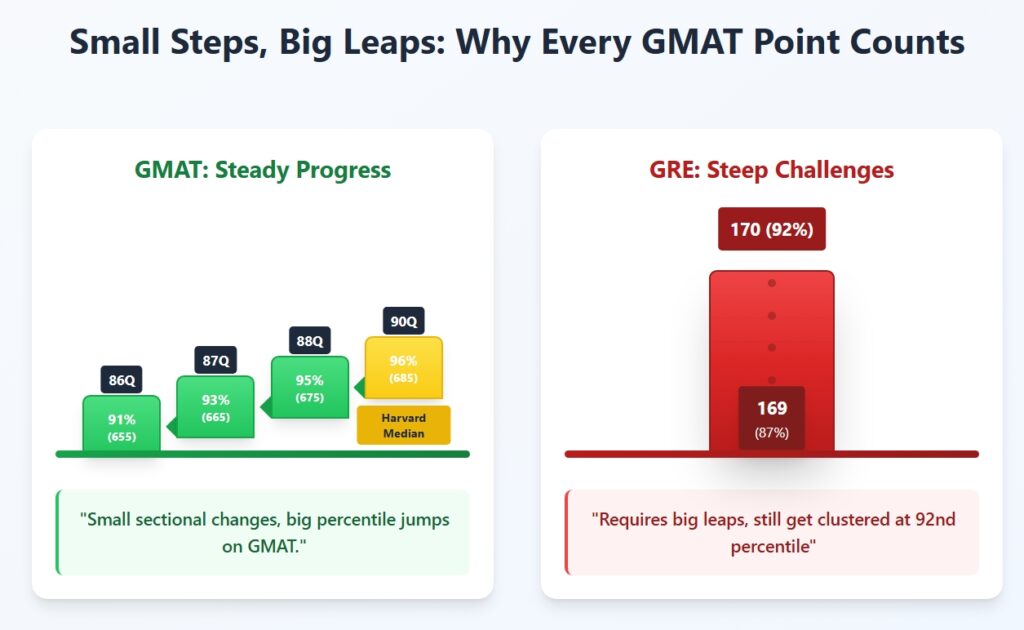 Small Steps, Big Leaps: Why Every GMAT Point Counts

GMAT: Steady Progress

86Q
91%
(655)

87Q
93%
(665)

88Q
95%
(675)

90Q
96%
(685)
Harvard Median

"Small sectional changes, big percentile jumps on GMAT."

GRE: Steep Challenges

170 (92%)

169
(87%)

"Requires big leaps, still get clustered at 92nd percentile"